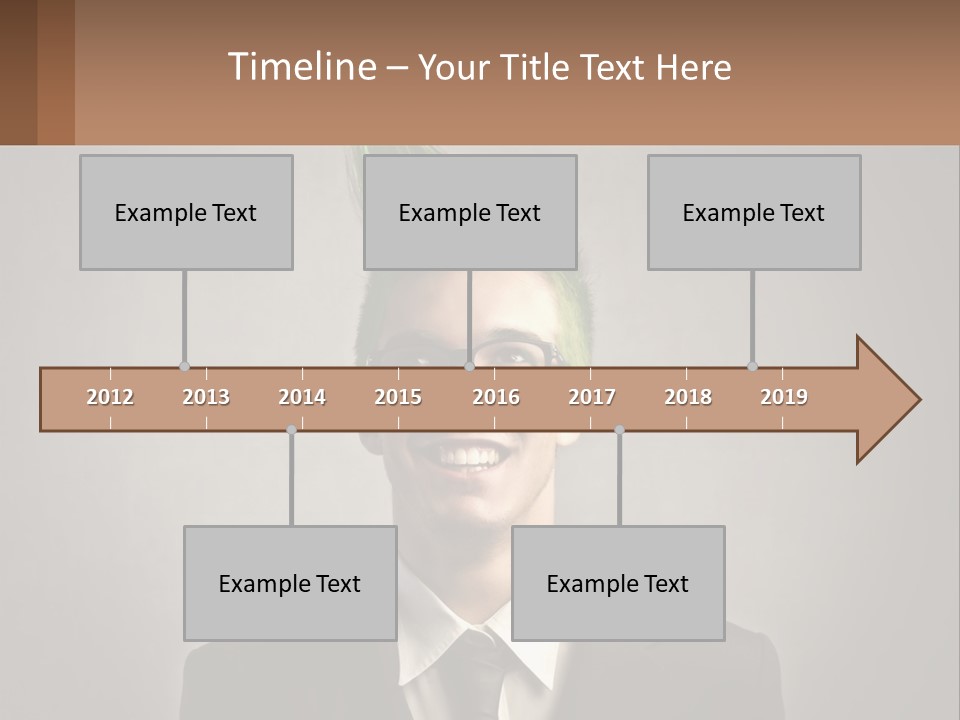 Timeline – Your Title Text Here

Example Text

Example Text

Example Text

2012 2013 2014 2015 2016 2017 2018 2019

Example Text

Example Text